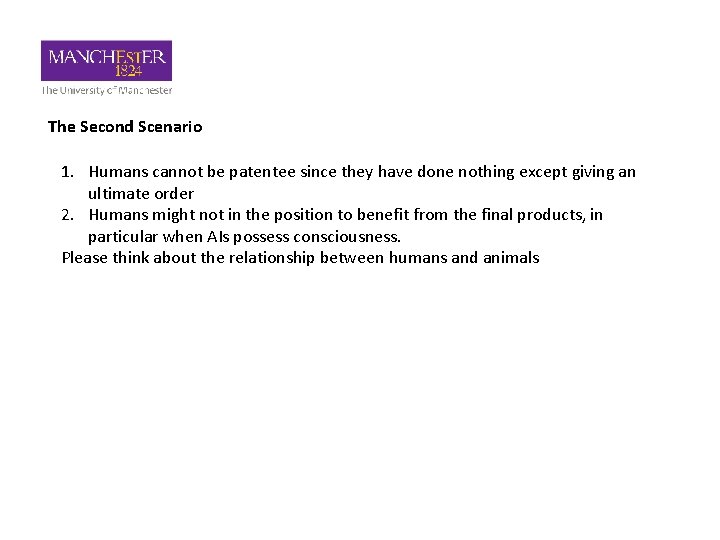 MANCHESTER
1824
The University of Manchester

The Second Scenario

1. Humans cannot be patentee since they have done nothing except giving an ultimate order
2. Humans might not in the position to benefit from the final products, in particular when AIs possess consciousness.

Please think about the relationship between humans and animals